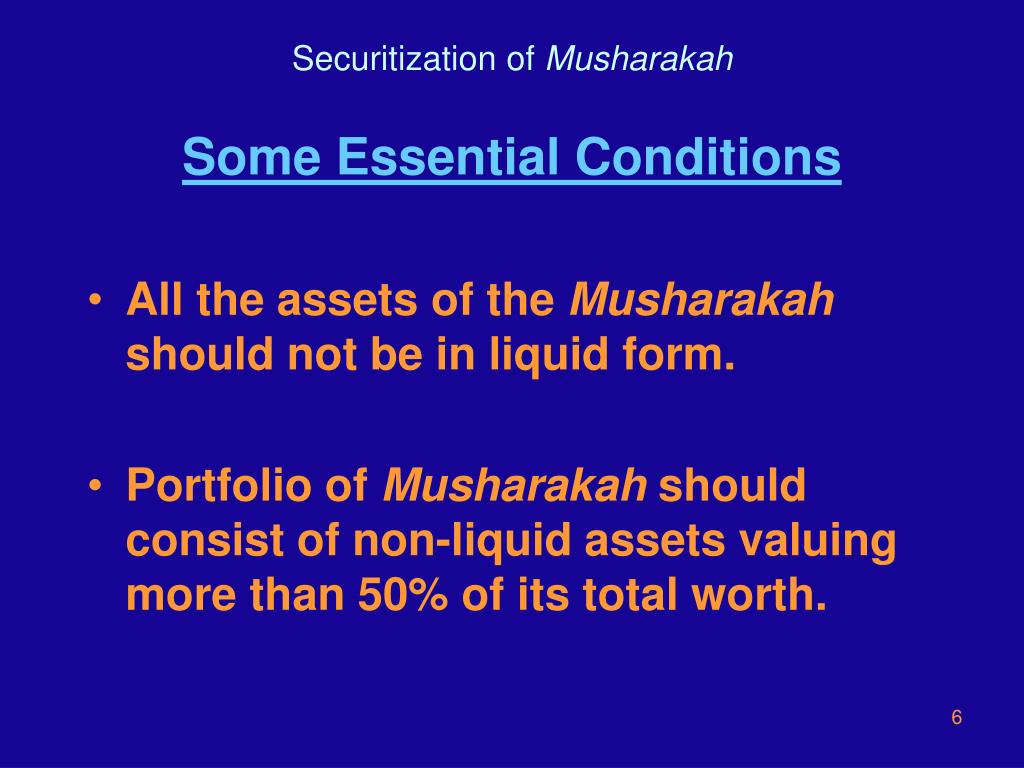 Securitization of Musharakah

Some Essential Conditions

• All the assets of the Musharakah should not be in liquid form.

• Portfolio of Musharakah should consist of non-liquid assets valuing more than 50% of its total worth.

6